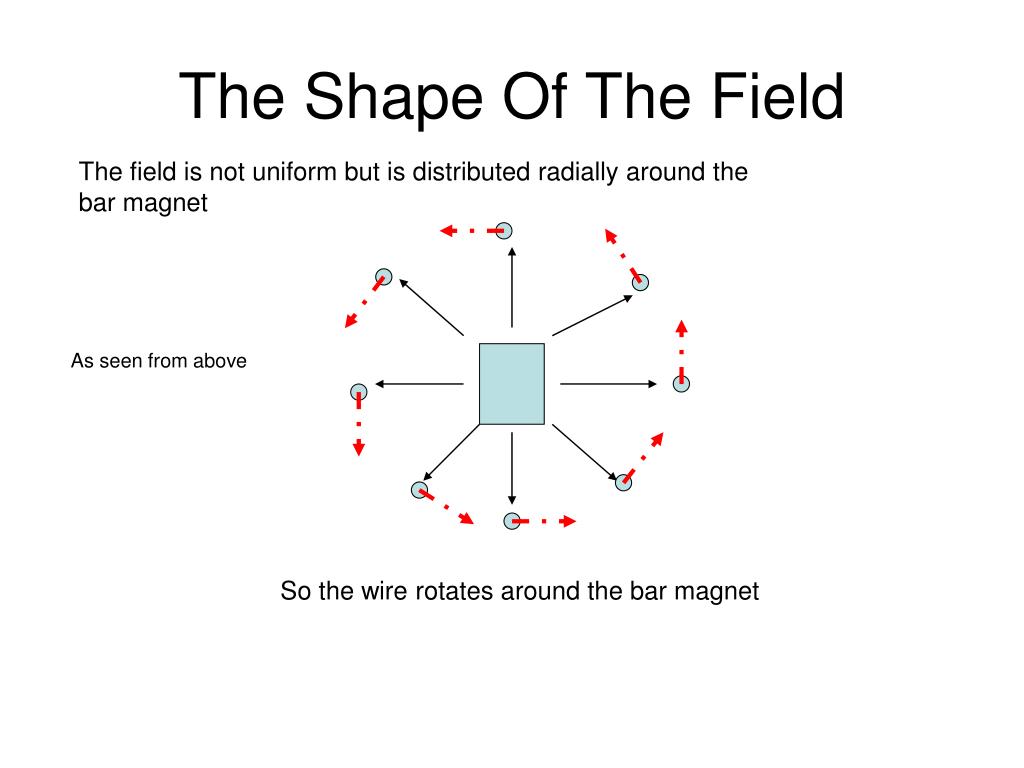 The Shape Of The Field

The field is not uniform but is distributed radially around the bar magnet

As seen from above

So the wire rotates around the bar magnet